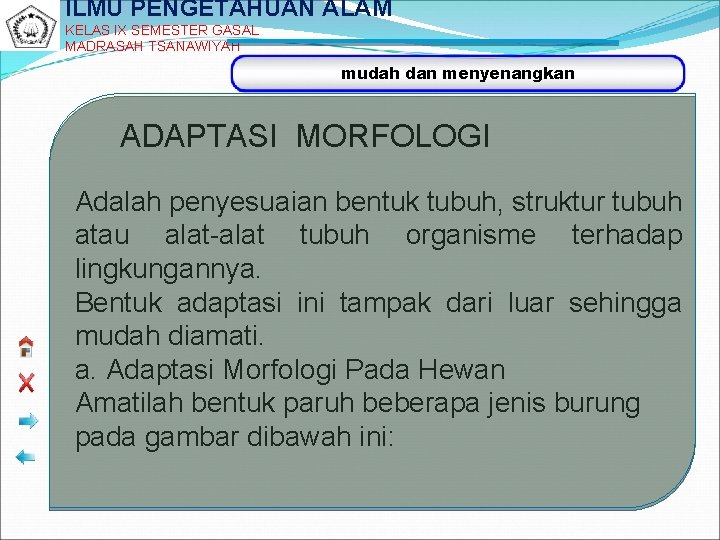 ILMU PENGETAHUAN ALAM
KELAS IX SEMESTER GASAL
MADRASAH TSANAWIYAH

mudah dan menyenangkan

ADAPTASI MORFOLOGI

Adalah penyesuaian bentuk tubuh, struktur tubuh atau alat-alat tubuh organisme terhadap lingkungannya.
Bentuk adaptasi ini tampak dari luar sehingga mudah diamati.
a. Adaptasi Morfologi Pada Hewan
Amatilah bentuk paruh beberapa jenis burung pada gambar dibawah ini: